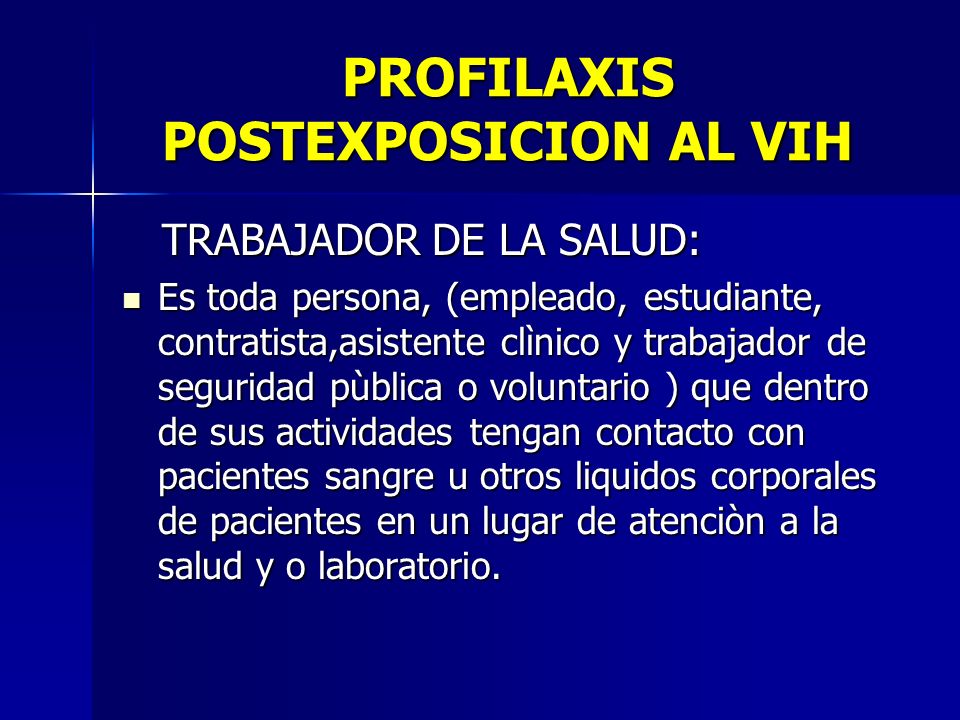 PROFILAXIS POSTEXPOSICION AL VIH

TRABAJADOR DE LA SALUD:

Es toda persona, (empleado, estudiante, contratista,asistente clìnico y trabajador de seguridad pùblica o voluntario ) que dentro de sus actividades tengan contacto con pacientes sangre u otros liquidos corporales de pacientes en un lugar de atenciòn a la salud y o laboratorio.